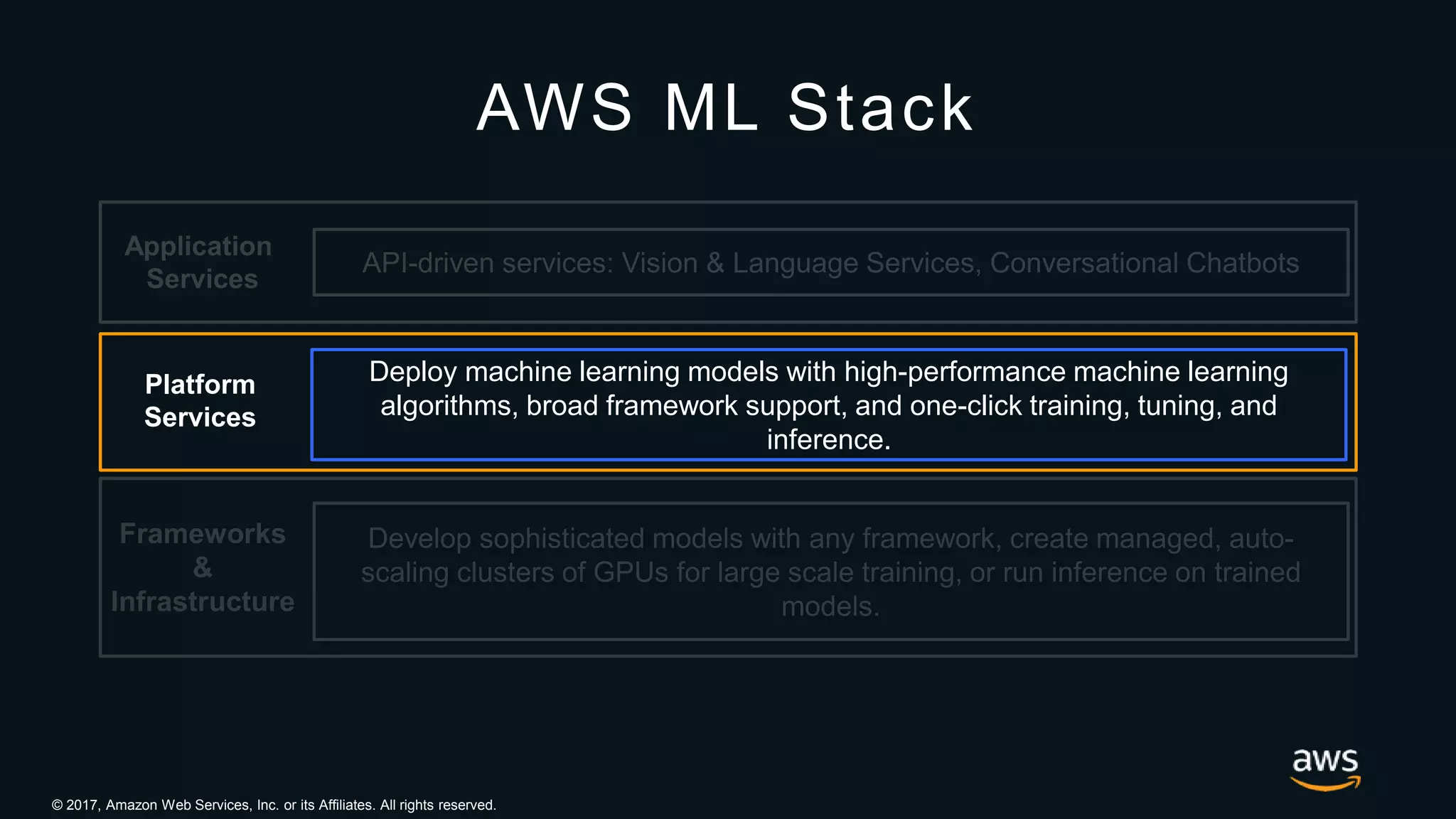 AWS ML Stack

Application Services

API-driven services: Vision & Language Services, Conversational Chatbots

Platform Services

Deploy machine learning models with high-performance machine learning algorithms, broad framework support, and one-click training, tuning, and inference.

Frameworks & Infrastructure

Develop sophisticated models with any framework, create managed, auto-scaling clusters of GPUs for large scale training, or run inference on trained models.

aws

© 2017, Amazon Web Services, Inc. or its Affiliates. All rights reserved.